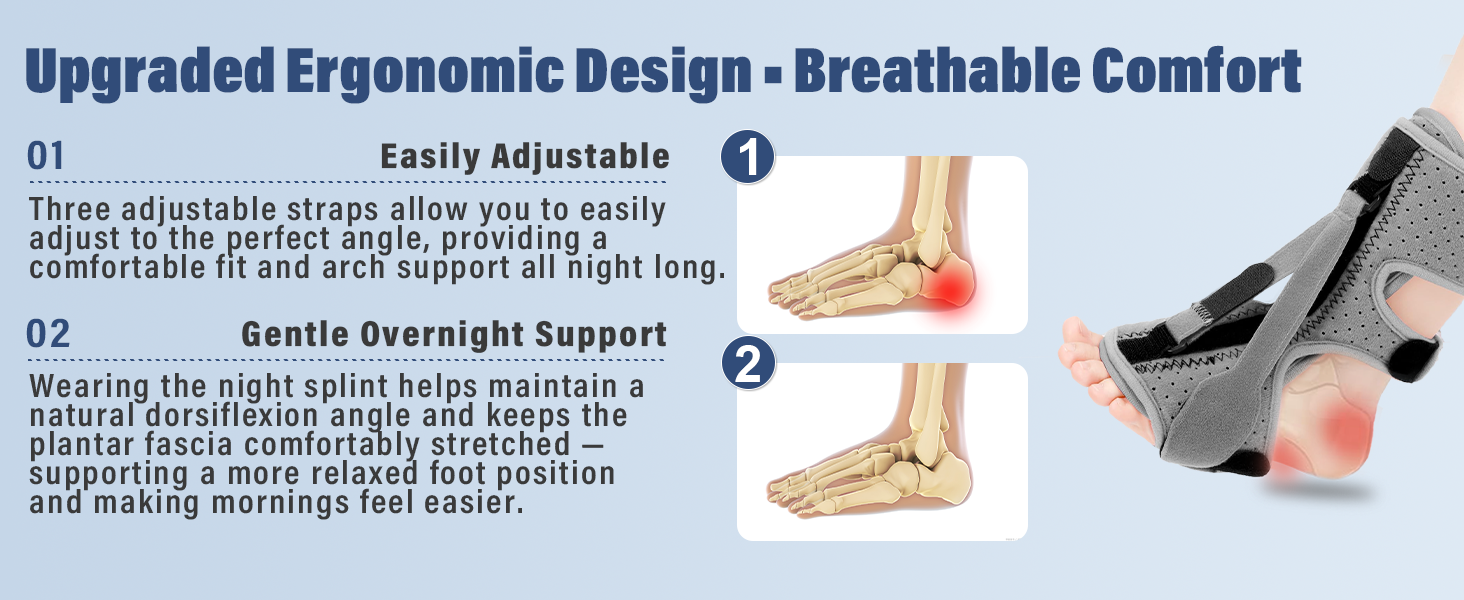 Upgraded Ergonomic Design - Breathable Comfort

01

Easily Adjustable

Three adjustable straps allow you to easily adjust to the perfect angle, providing a comfortable fit and arch support all night long.

02

Gentle Overnight Support

Wearing the night splint helps maintain a natural dorsiflexion angle and keeps the plantar fascia comfortably stretched — supporting a more relaxed foot position and making mornings feel easier.

1

2